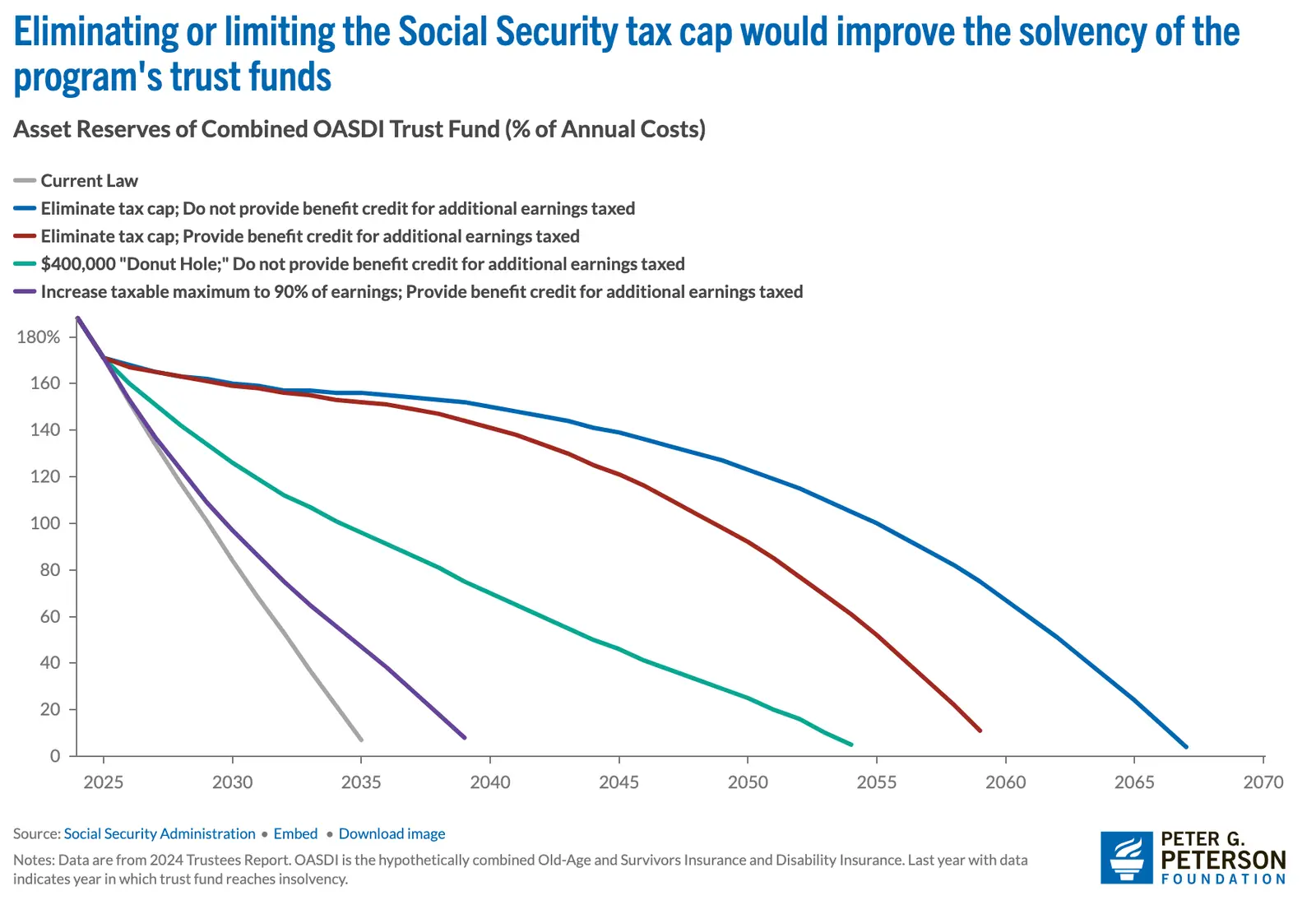 Eliminating or limiting the Social Security tax cap would improve the solvency of the program's trust funds

Asset Reserves of Combined OASDI Trust Fund (% of Annual Costs)

Current Law
Eliminate tax cap; Do not provide benefit credit for additional earnings taxed
Eliminate tax cap; Provide benefit credit for additional earnings taxed
$400,000 "Donut Hole;" Do not provide benefit credit for additional earnings taxed
Increase taxable maximum to 90% of earnings; Provide benefit credit for additional earnings taxed

180%
160
140
120
100
80
60
40
20
0

2025 2030 2035 2040 2045 2050 2055 2060 2065 2070

Source: Social Security Administration • Embed • Download image

Notes: Data are from 2024 Trustees Report. OASDI is the hypothetically combined Old-Age and Survivors Insurance and Disability Insurance. Last year with data indicates year in which trust fund reaches insolvency.

PETER G. PETERSON FOUNDATION